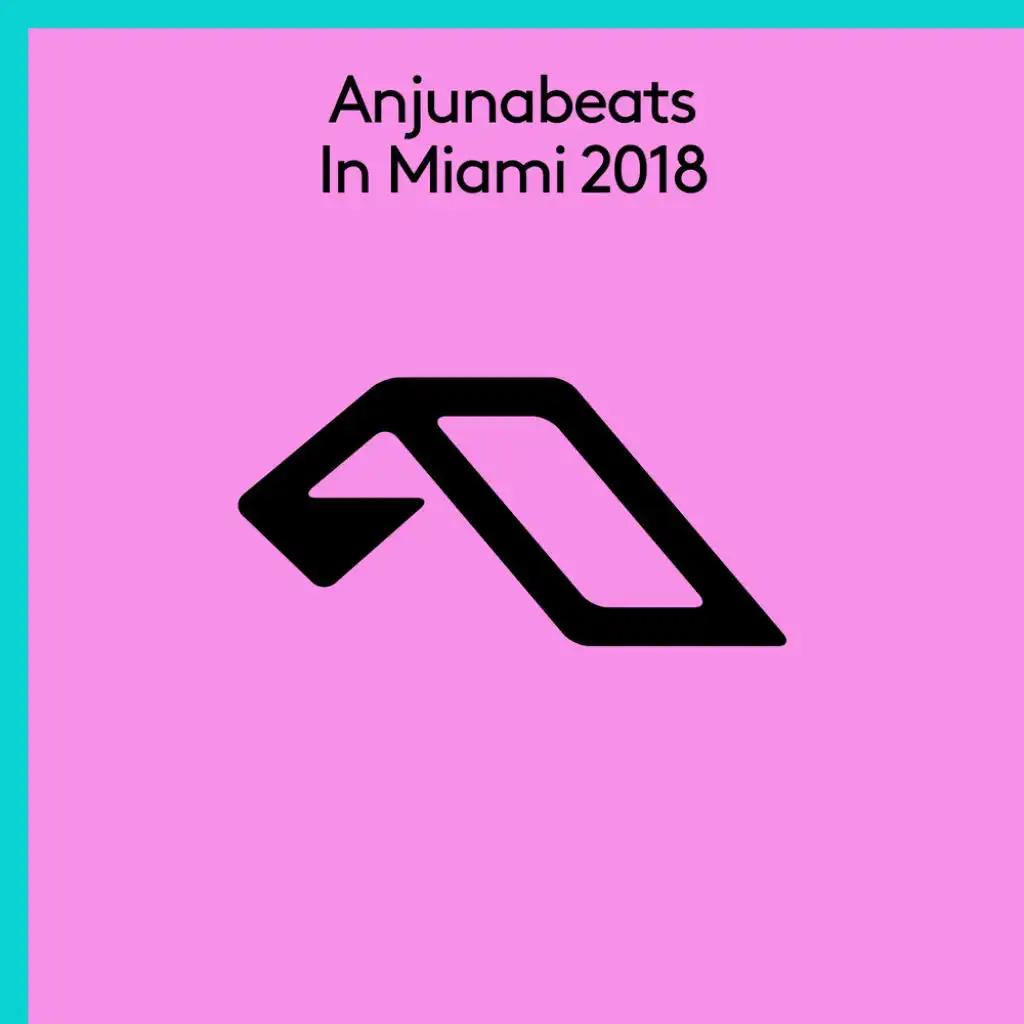 Anjunabeats
In Miami 2018